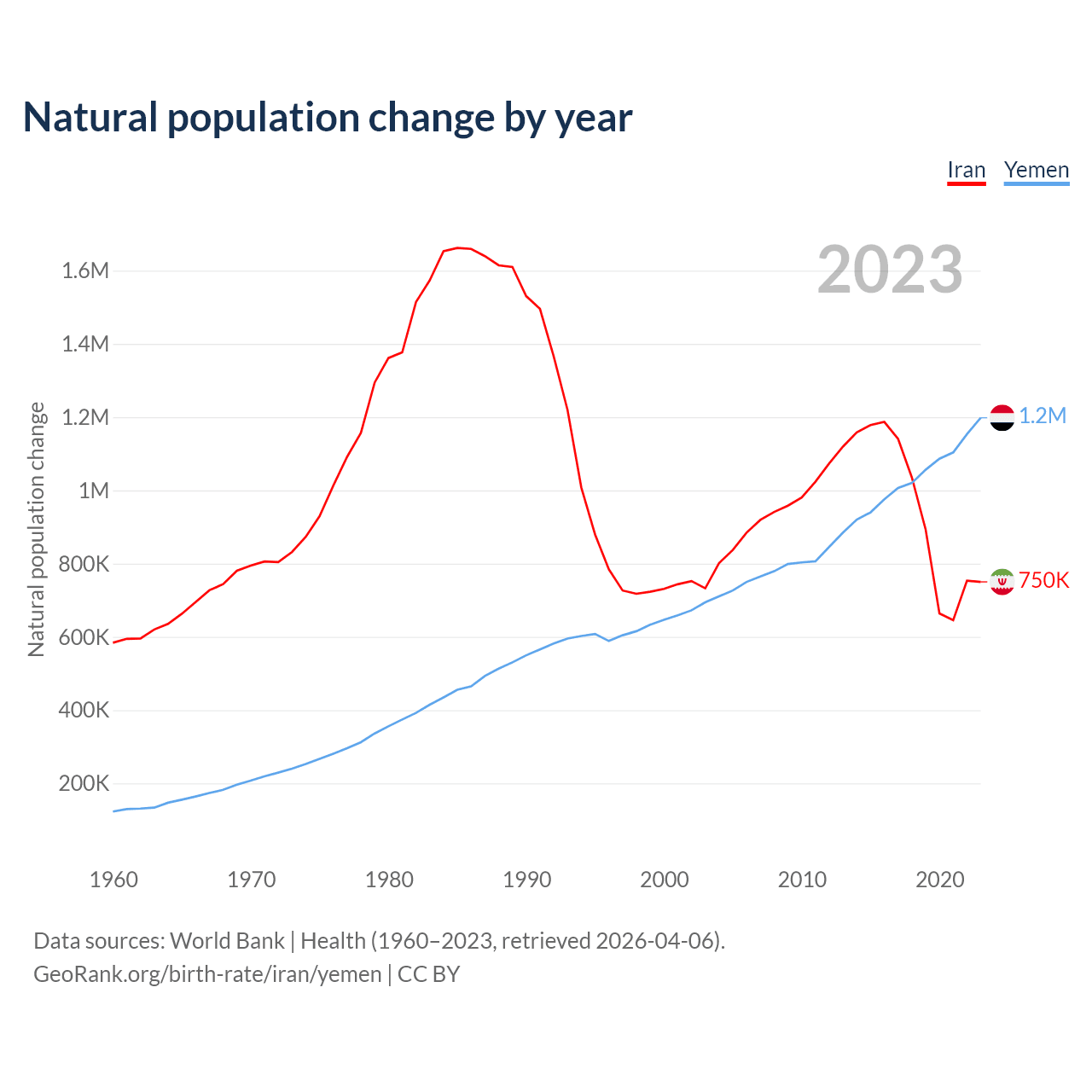 Natural population change by year

Iran Yemen

2023

Natural population change

1.6M
1.4M
1.2M
1M
800K
600K
400K
200K

1.2M
750K

1960 1970 1980 1990 2000 2010 2020

Data sources: World Bank | Health (1960–2023, retrieved 2026-04-06).
GeoRank.org/birth-rate/iran/yemen | CC BY